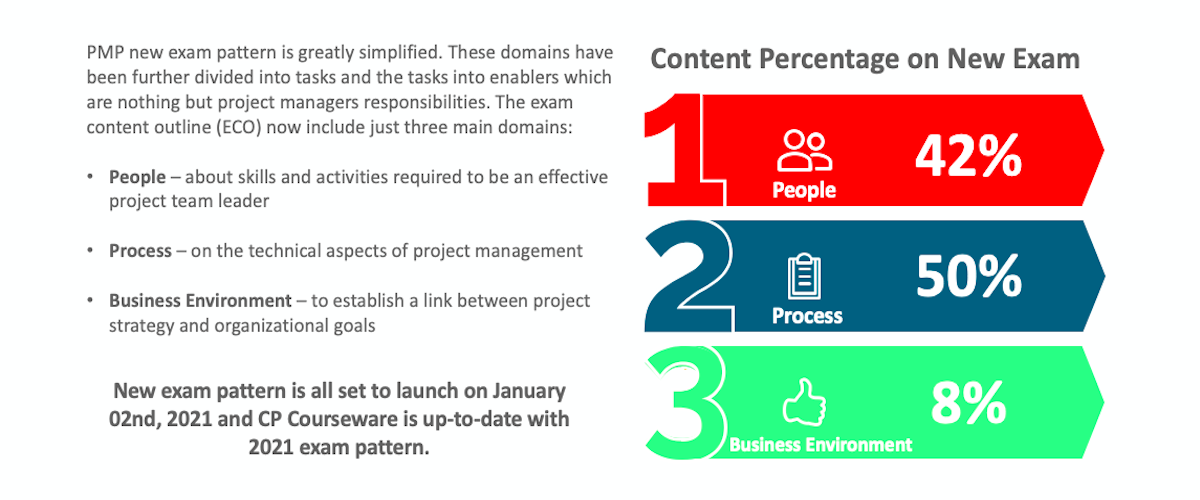 PMP new exam pattern is greatly simplified. These domains have been further divided into tasks and the tasks into enablers which are nothing but project managers responsibilities. The exam content outline (ECO) now include just three main domains:

• People – about skills and activities required to be an effective project team leader

• Process – on the technical aspects of project management

• Business Environment – to establish a link between project strategy and organizational goals

New exam pattern is all set to launch on January 02nd, 2021 and CP Courseware is up-to-date with 2021 exam pattern.

Content Percentage on New Exam

1
People
42%

2
Process
50%

3
Business Environment
8%